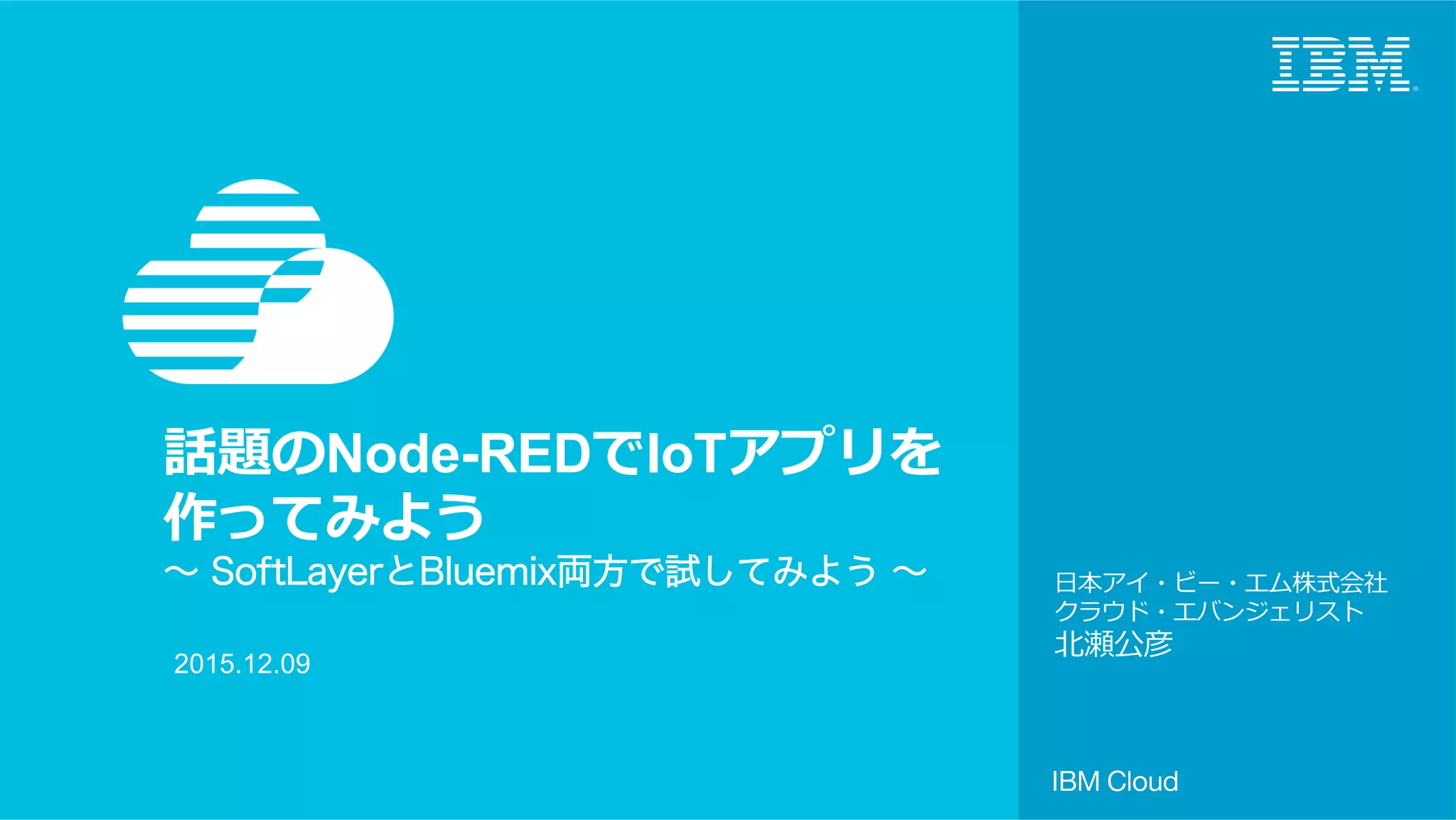 IBM

話題のNode-REDでIoTアプリを作ってみよう
〜 SoftLayerとBluemix両方で試してみよう 〜

2015.12.09

日本アイ・ビー・エム株式会社
クラウド・エバンジェリスト
北瀬公彦

IBM Cloud